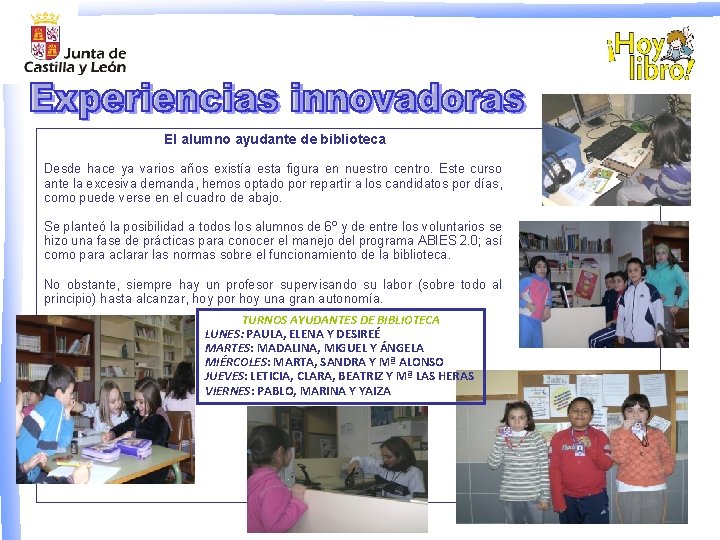 Junta de Castilla y León

¡Hoy libro!

Experiencias innovadoras

El alumno ayudante de biblioteca

Desde hace ya varios años existía esta figura en nuestro centro. Este curso ante la excesiva demanda, hemos optado por repartir a los candidatos por días, como puede verse en el cuadro de abajo.

Se planteó la posibilidad a todos los alumnos de 6º y de entre los voluntarios se hizo una fase de prácticas para conocer el manejo del programa ABIES 2.0; así como para aclarar las normas sobre el funcionamiento de la biblioteca.

No obstante, siempre hay un profesor supervisando su labor (sobre todo al principio) hasta alcanzar, hoy por hoy una gran autonomía.

TURNOS AYUDANTES DE BIBLIOTECA
LUNES: PAULA, ELENA Y DESIREÉ
MARTES: MADALINA, MIGUEL Y ÁNGELA
MIÉRCOLES: MARTA, SANDRA Y Mª ALONSO
JUEVES: LETICIA, CLARA, BEATRIZ Y Mª LAS HERAS
VIERNES: PABLO, MARINA Y YAIZA